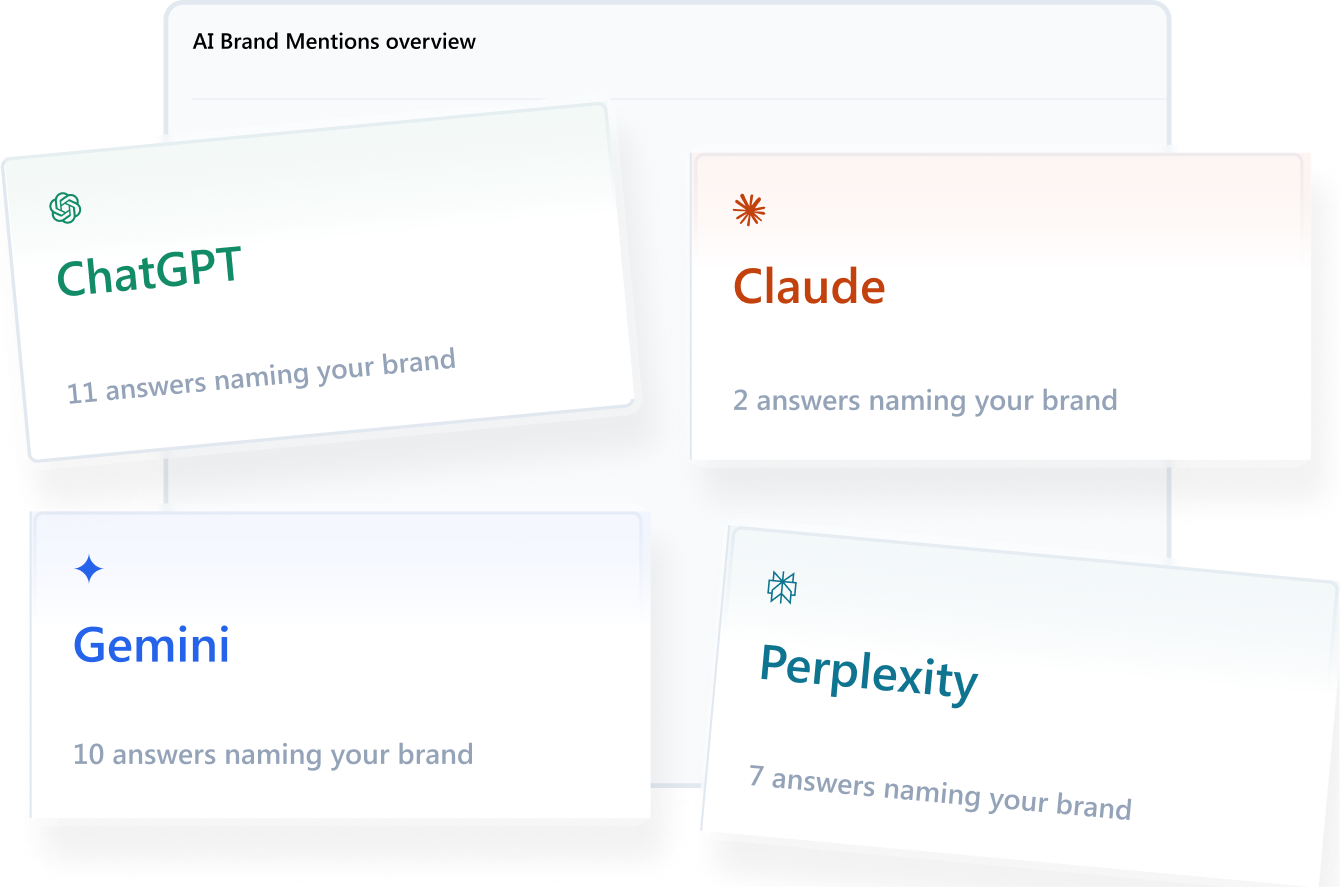 AI Brand Mentions overview

ChatGPT

11 answers naming your brand

Claude

2 answers naming your brand

Gemini

10 answers naming your brand

Perplexity

7 answers naming your brand